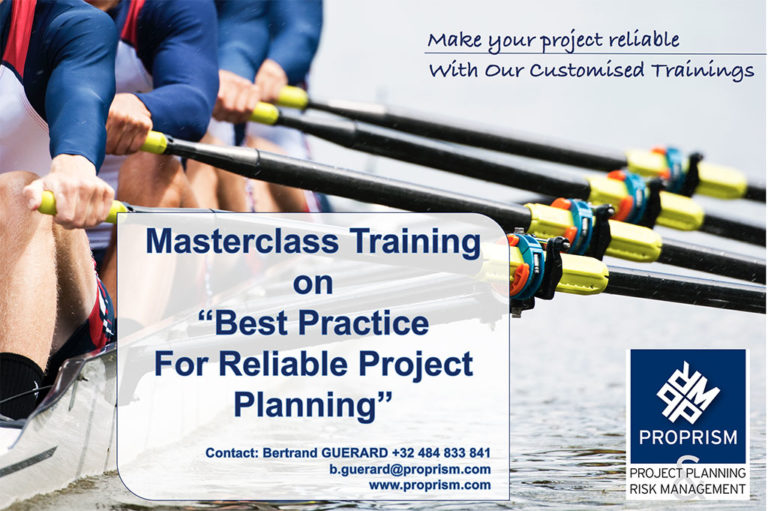 Make your project reliable
With Our Customised Trainings

Masterclass Training on "Best Practice For Reliable Project Planning"

Contact: Bertrand GUERARD +32 484 833 841
b.guerard@proprism.com
www.proprism.com

PROPRISM
PROJECT PLANNING
&
RISK MANAGEMENT